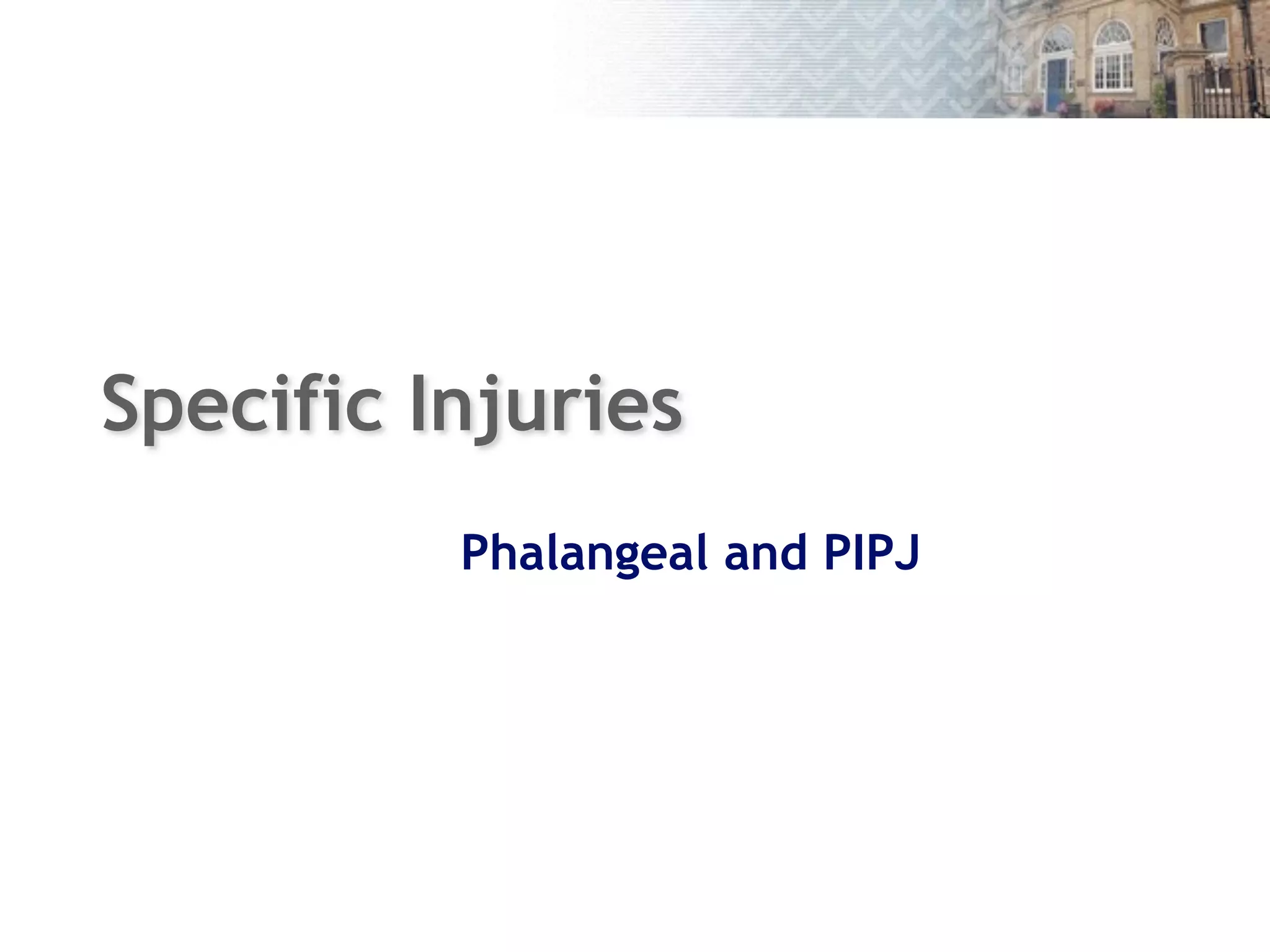 Specific Injuries

Phalangeal and PIPJ